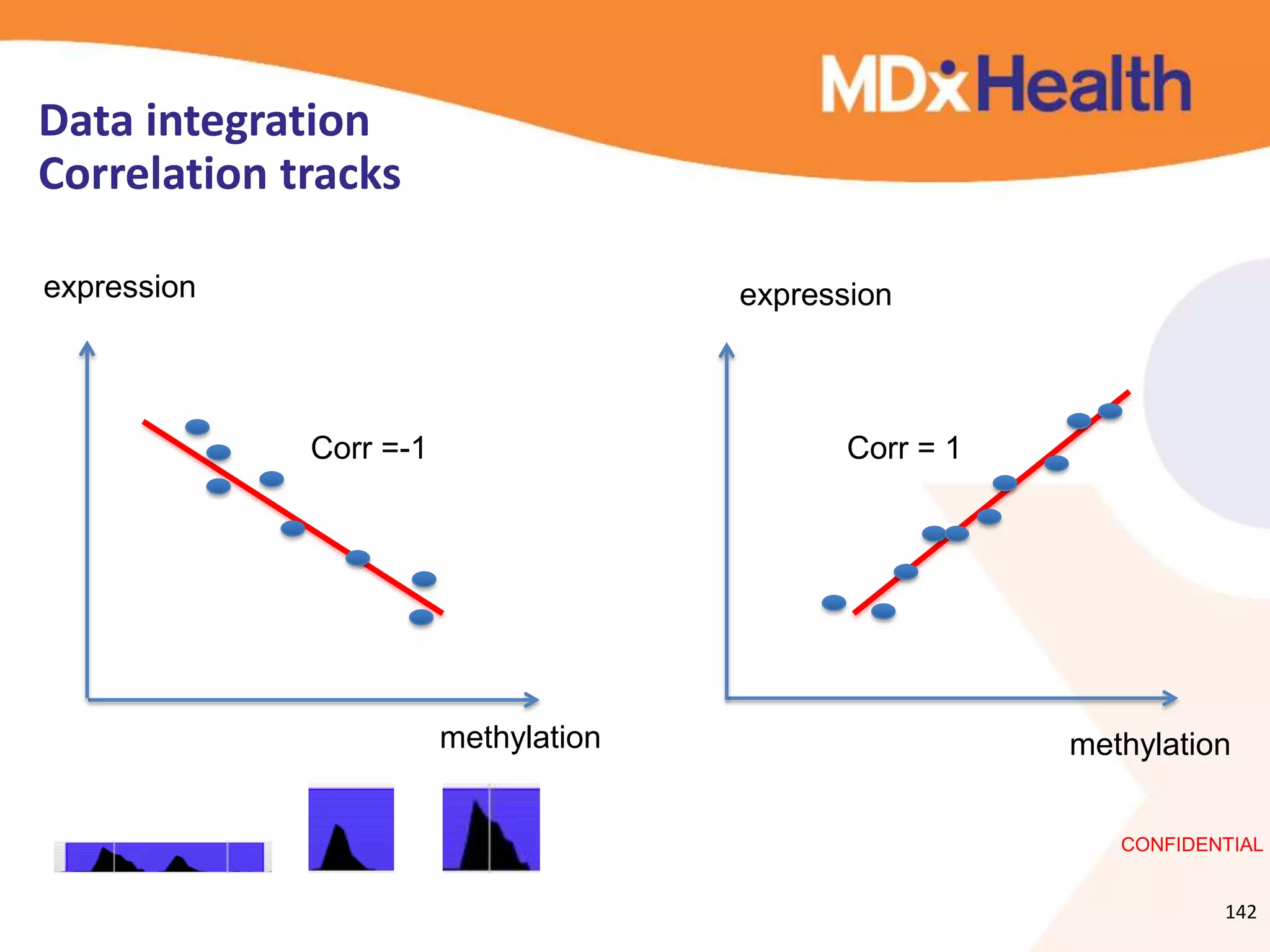 MDxHealth

Data integration
Correlation tracks

expression

Corr =-1

methylation

expression

Corr = 1

methylation

CONFIDENTIAL

142